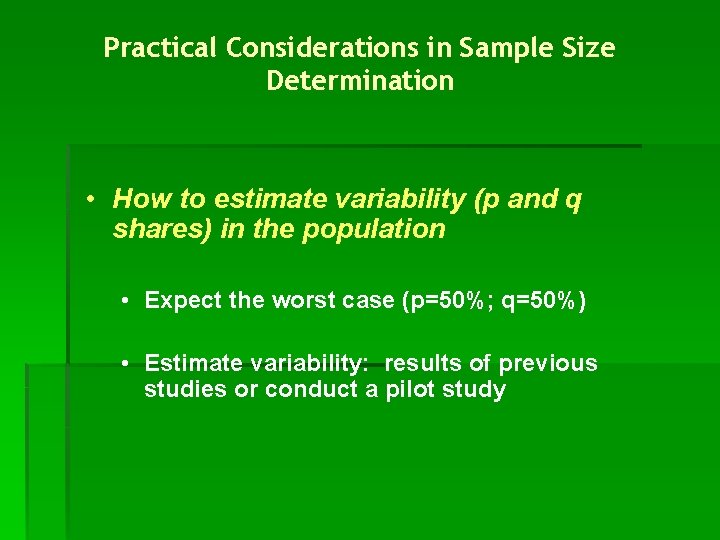 Practical Considerations in Sample Size Determination

• How to estimate variability (p and q shares) in the population

• Expect the worst case (p=50%; q=50%)

• Estimate variability: results of previous studies or conduct a pilot study